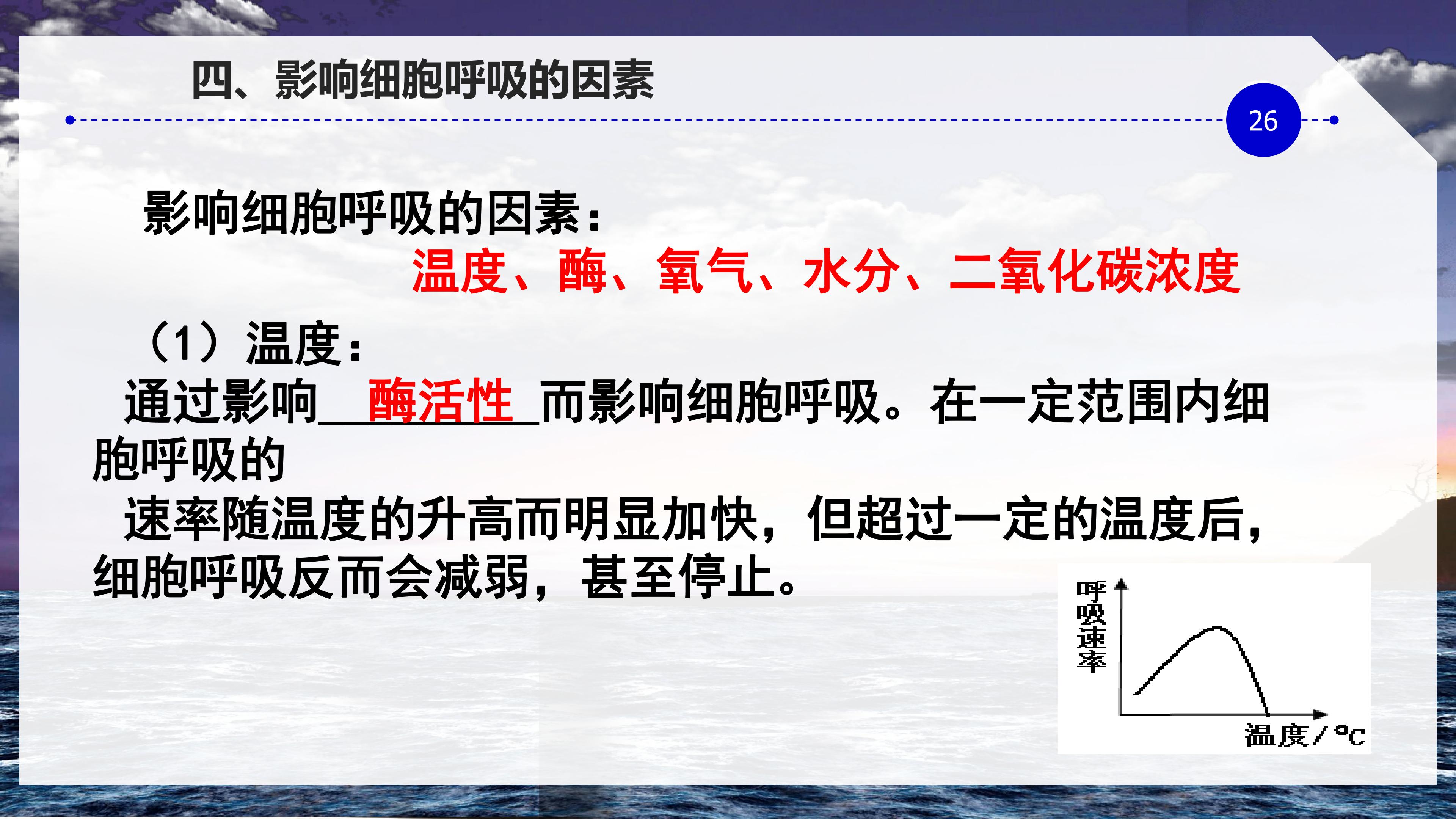 四、影响细胞呼吸的因素

26

影响细胞呼吸的因素：

温度、酶、氧气、水分、二氧化碳浓度

（1）温度：

通过影响酶活性而影响细胞呼吸。在一定范围内细胞呼吸的速率随温度的升高而明显加快，但超过一定的温度后，细胞呼吸反而会减弱，甚至停止。

呼吸速率

温度/°C